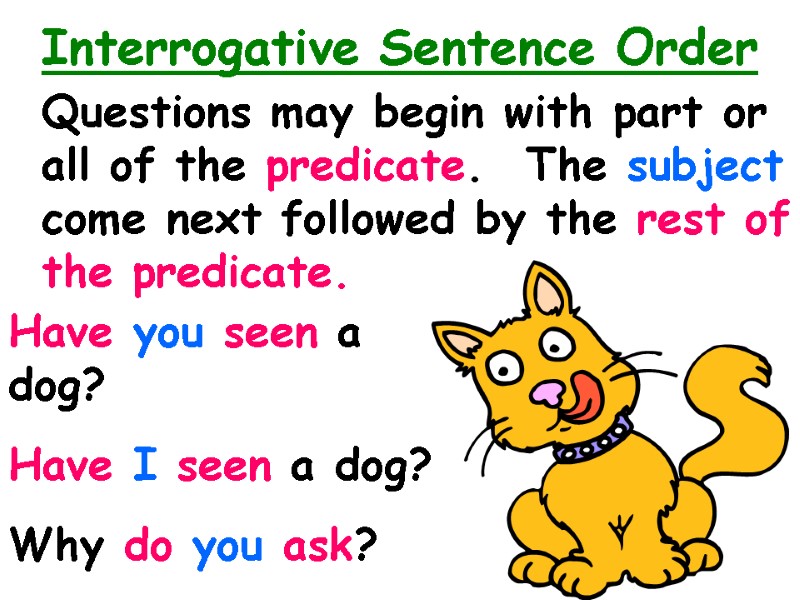 Interrogative Sentence Order

Questions may begin with part or all of the predicate. The subject come next followed by the rest of the predicate.

Have you seen a dog?

Have I seen a dog?

Why do you ask?